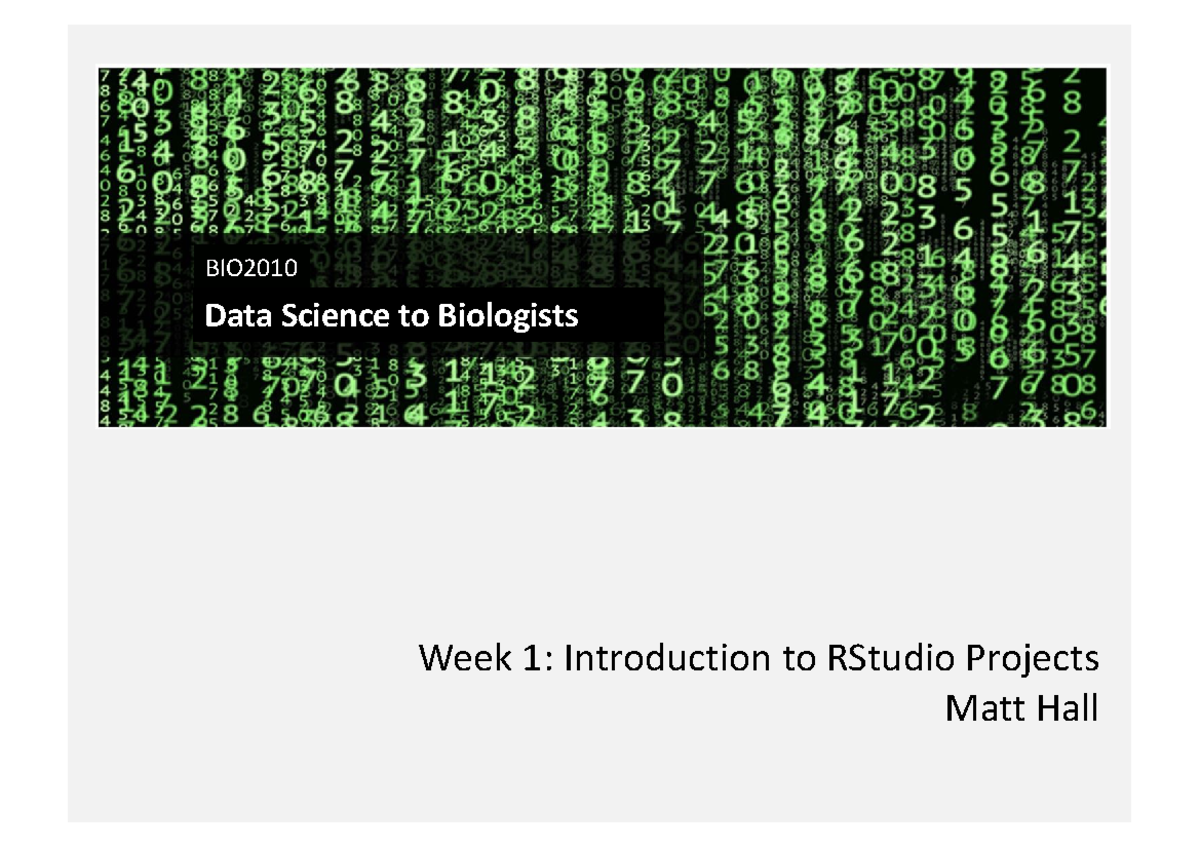 BIO2010

Data Science to Biologists

Week 1: Introduction to RStudio Projects
Matt Hall